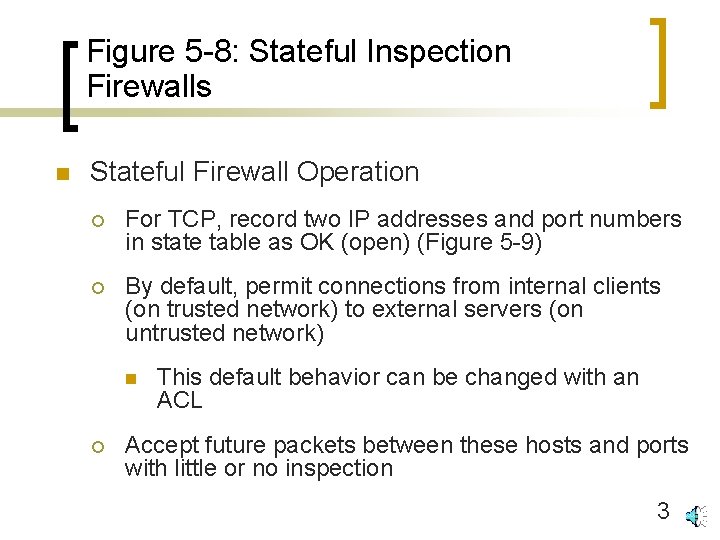 Figure 5-8: Stateful Inspection Firewalls

Stateful Firewall Operation

For TCP, record two IP addresses and port numbers in state table as OK (open) (Figure 5-9)

By default, permit connections from internal clients (on trusted network) to external servers (on untrusted network)

This default behavior can be changed with an ACL

Accept future packets between these hosts and ports with little or no inspection

3